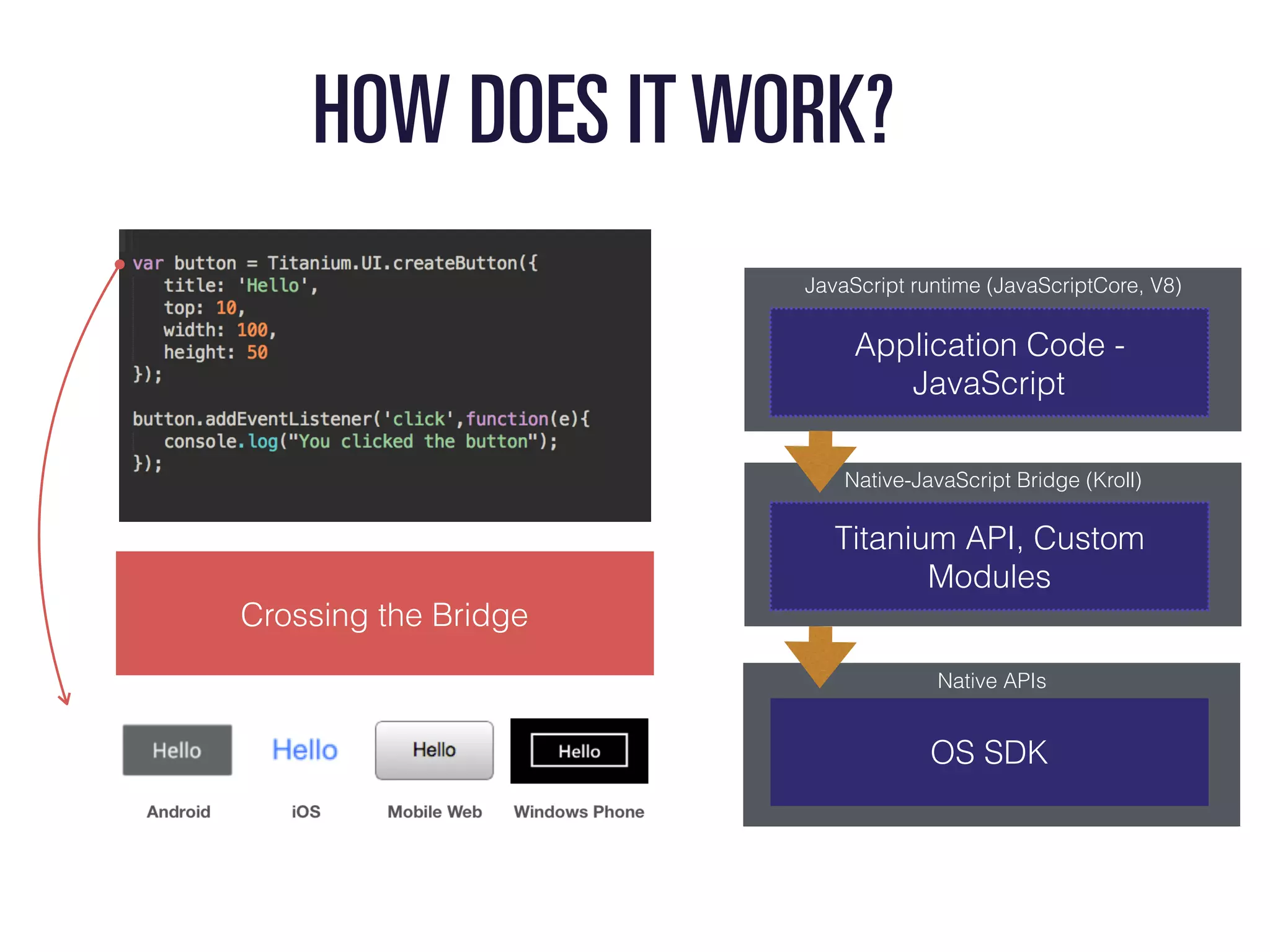 HOW DOES IT WORK?

var button = Titanium.UI.createButton({
title: 'Hello',
top: 10,
width: 100,
height: 50
});

button.addEventListener('click',function(e){
console.log("You clicked the button");
});

Crossing the Bridge

Hello
Hello
Hello
Hello

Android
iOS
Mobile Web
Windows Phone

JavaScript runtime (JavaScriptCore, V8)

Application Code - JavaScript

Native-JavaScript Bridge (Kroll)

Titanium API, Custom Modules

Native APIs

OS SDK